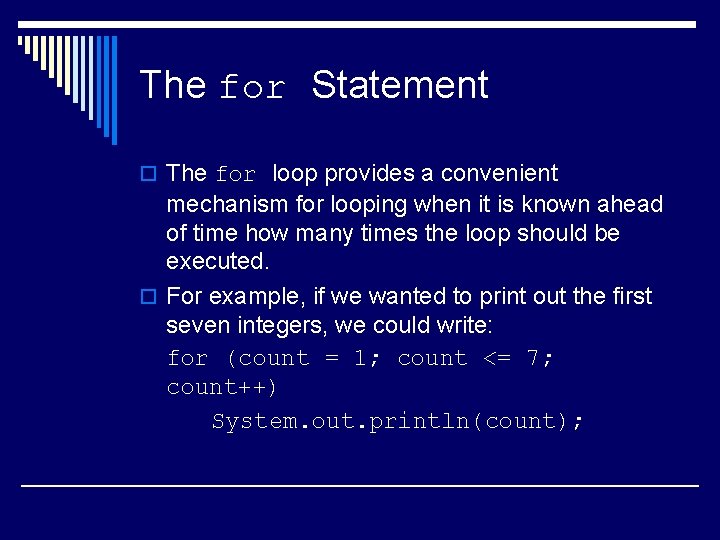 The for Statement

The for loop provides a convenient mechanism for looping when it is known ahead of time how many times the loop should be executed.

For example, if we wanted to print out the first seven integers, we could write:

for (count = 1; count <= 7; count++)
    System.out.println(count);